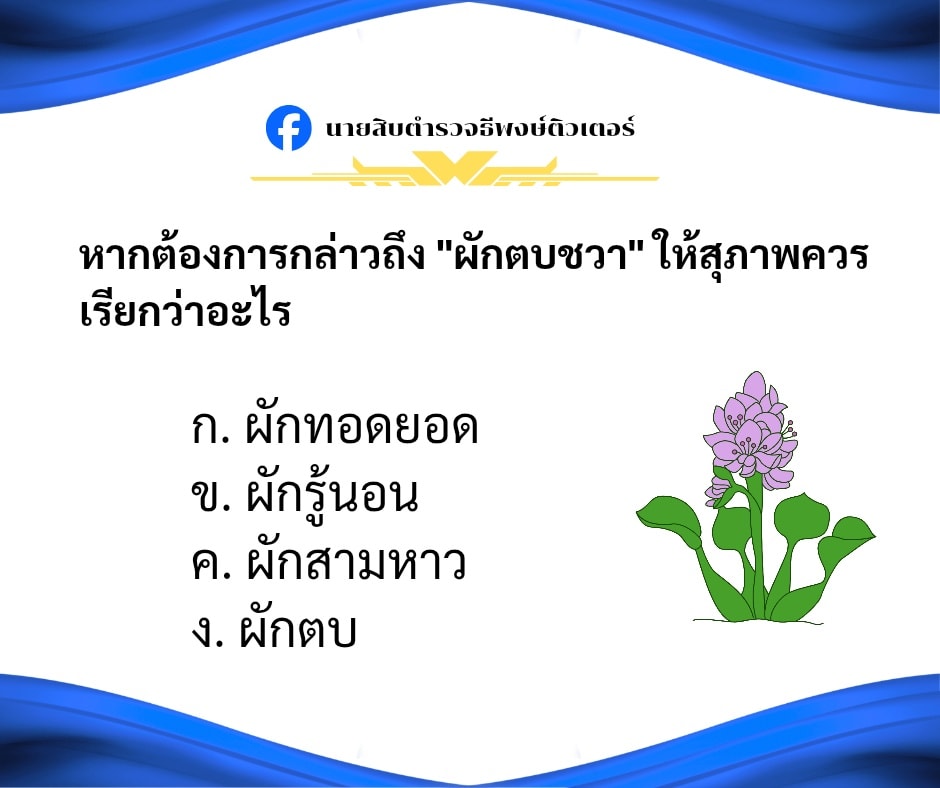 นายสิบตำรวจธีพงษ์ติวเตอร์

หากต้องการกล่าวถึง "ผักตบชวา" ให้สุภาพควรเรียกว่าอะไร

ก. ผักทอดยอด
ข. ผักรู้นอน
ค. ผักสามหาว
ง. ผักตบ